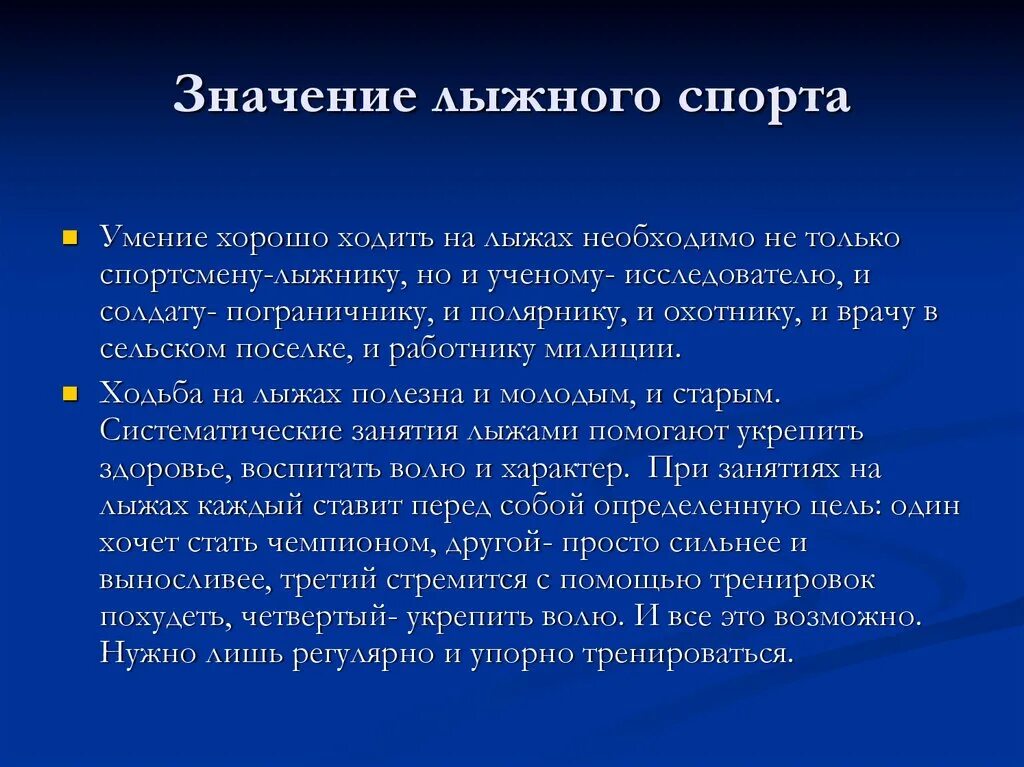 Значение лыжного спорта

Умение хорошо ходить на лыжах необходимо не только спортсмену-лыжнику, но и ученому- исследователю, и солдату- пограничнику, и полярнику, и охотнику, и врачу в сельском поселке, и работнику милиции.

Ходьба на лыжах полезна и молодым, и старым. Систематические занятия лыжами помогают укрепить здоровье, воспитать волю и характер.  При занятиях на лыжах каждый ставит перед собой определенную цель: один хочет стать чемпионом, другой- просто сильнее и выносливее, третий стремится с помощью тренировок похудеть, четвертый- укрепить волю. И все это возможно. Нужно лишь регулярно и упорно тренироваться.